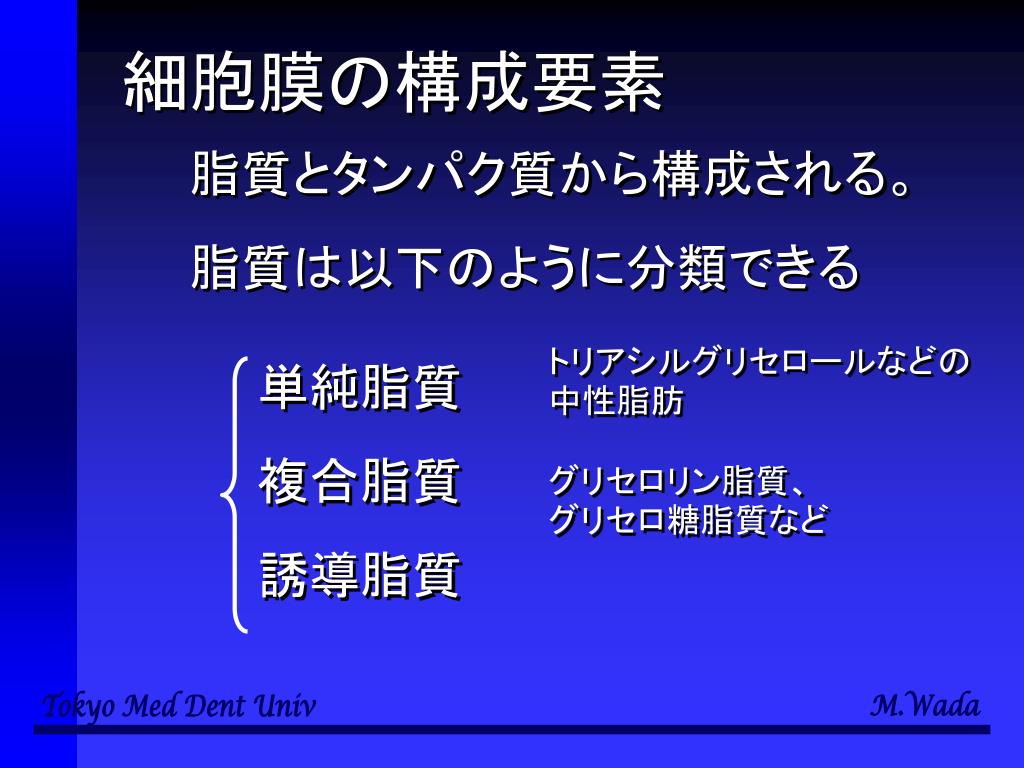 細胞膜の構成要素

脂質とタンパク質から構成される。

脂質は以下のように分類できる

単純脂質

トリアシルグリセロールなどの中性脂肪

複合脂質

グリセロリン脂質、グリセロ糖脂質など

誘導脂質

Tokyo Med Dent Univ

M.Wada